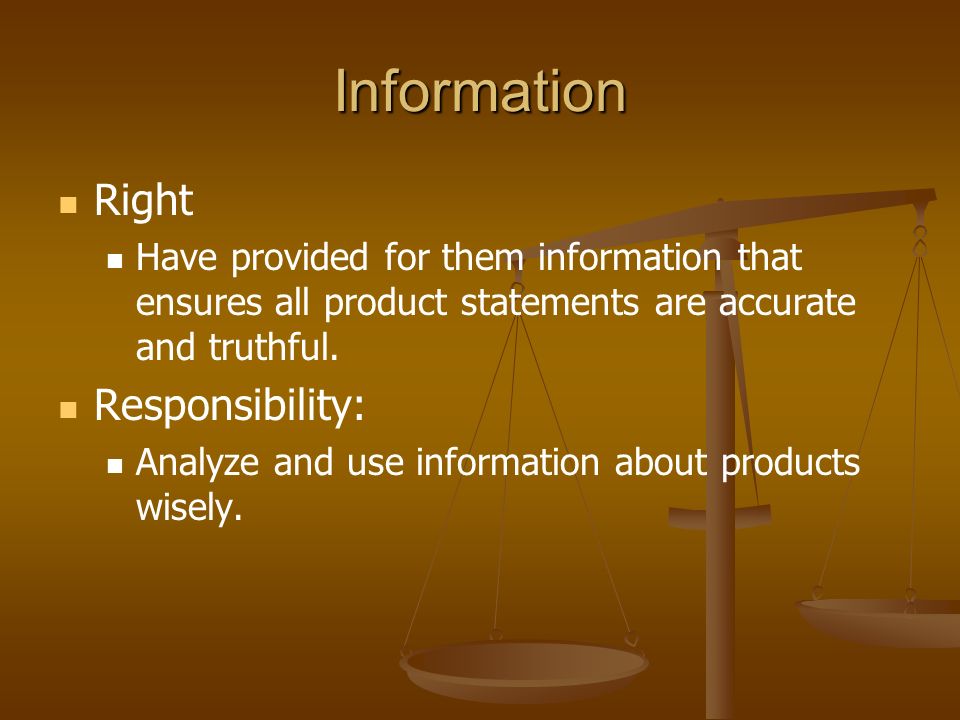 Information

Right

Have provided for them information that ensures all product statements are accurate and truthful.

Responsibility:

Analyze and use information about products wisely.